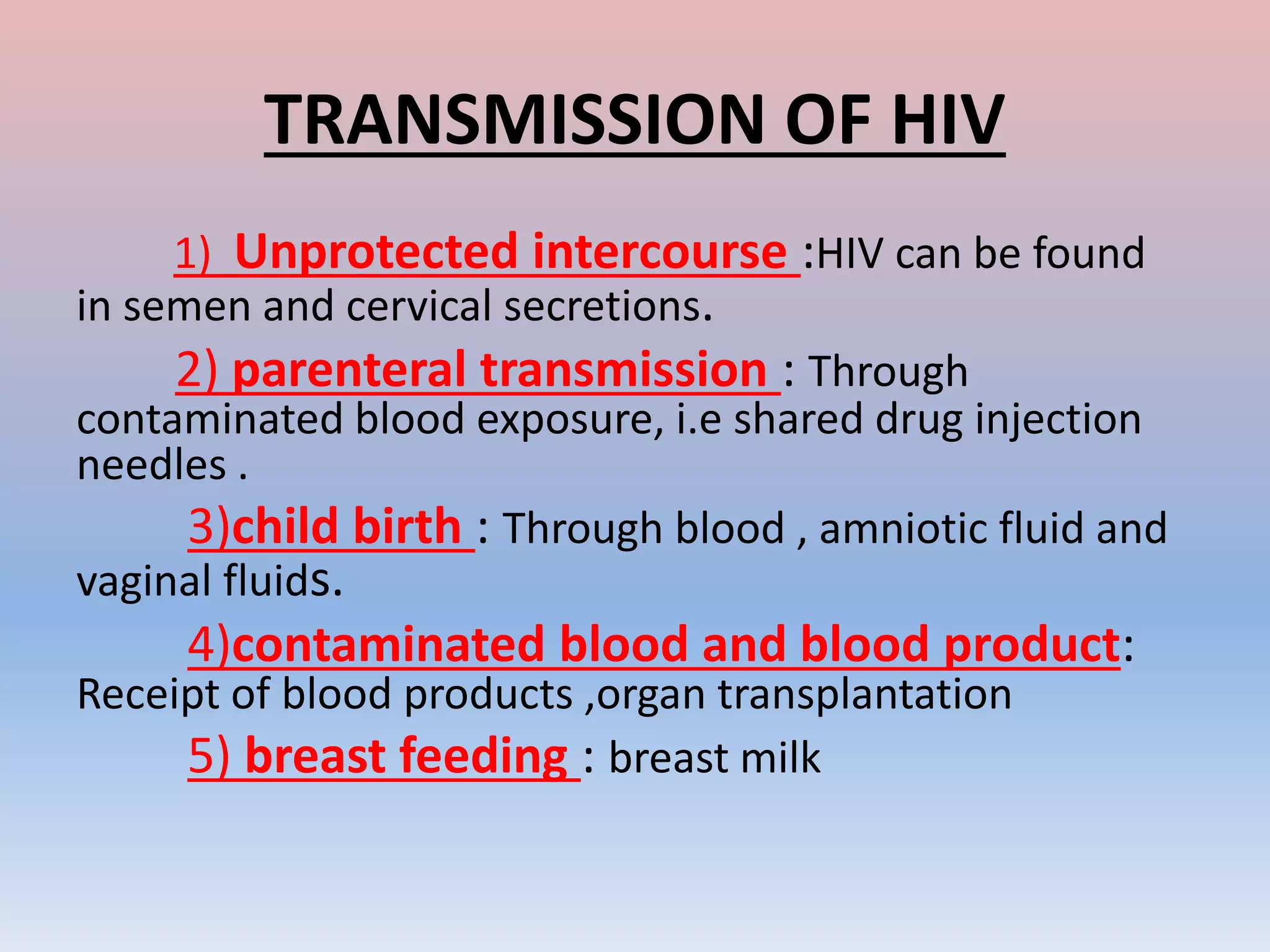 TRANSMISSION OF HIV

1) Unprotected intercourse :HIV can be found in semen and cervical secretions.

2) parenteral transmission : Through contaminated blood exposure, i.e shared drug injection needles .

3)child birth : Through blood , amniotic fluid and vaginal fluids.

4)contaminated blood and blood product: Receipt of blood products ,organ transplantation

5) breast feeding : breast milk